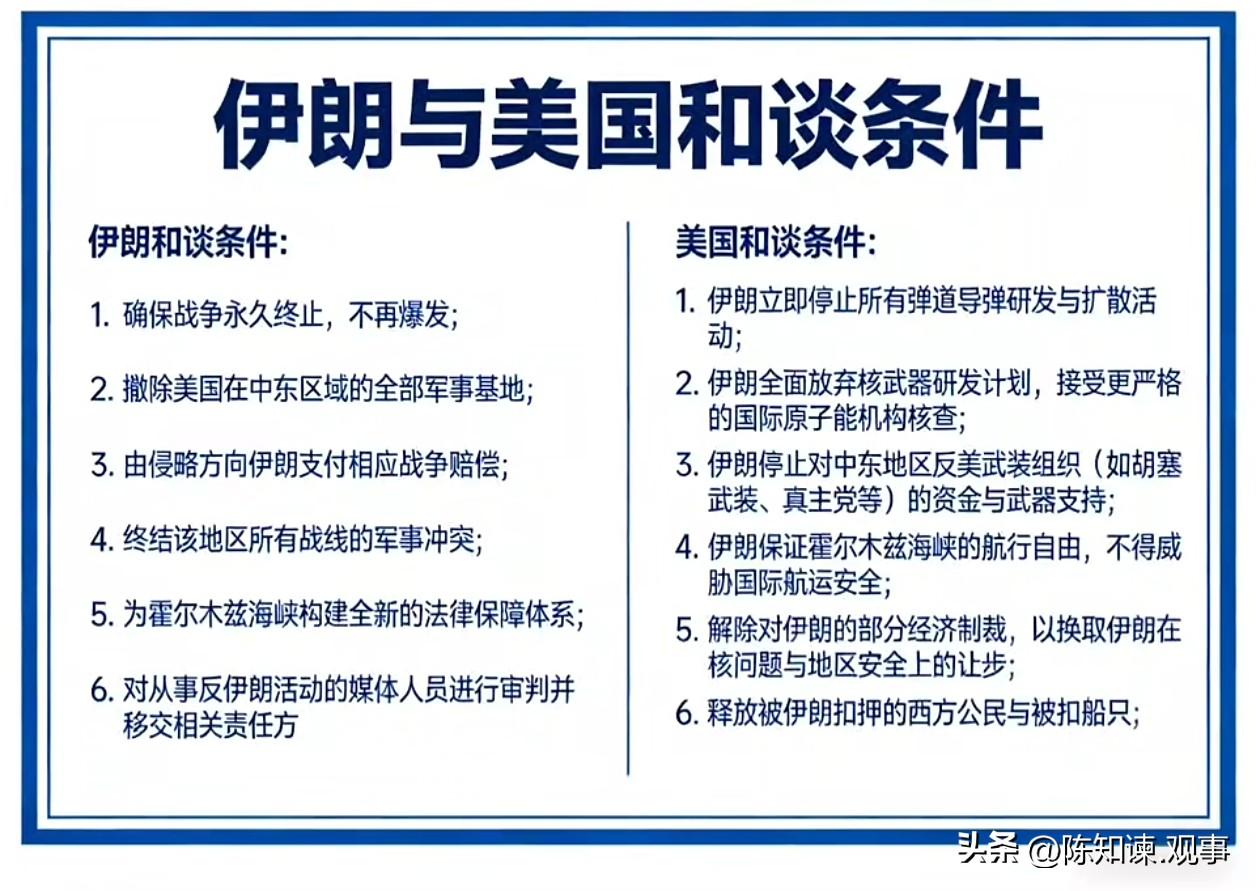 伊朗与美国和谈条件

伊朗和谈条件:

1. 确保战争永久终止，不再爆发;

2. 撤除美国在中东区域的全部军事基地;

3. 由侵略方向伊朗支付相应战争赔偿;

4. 终结该地区所有战线的军事冲突;

5. 为霍尔木兹海峡构建全新的法律保障体系;

6. 对从事反伊朗活动的媒体人员进行审判并移交相关责任方

美国和谈条件:

1. 伊朗立即停止所有弹道导弹研发与扩散活动;

2. 伊朗全面放弃核武器研发计划，接受更严格的国际原子能机构核查;

3. 伊朗停止对中东地区反美武装组织（如胡塞武装、真主党等）的资金与武器支持;

4. 伊朗保证霍尔木兹海峡的航行自由，不得威胁国际航运安全;

5. 解除对伊朗的部分经济制裁，以换取伊朗在核问题与地区安全上的让步;

6. 释放被伊朗扣押的西方公民与被扣船只;

头条 @陈知谏.观事